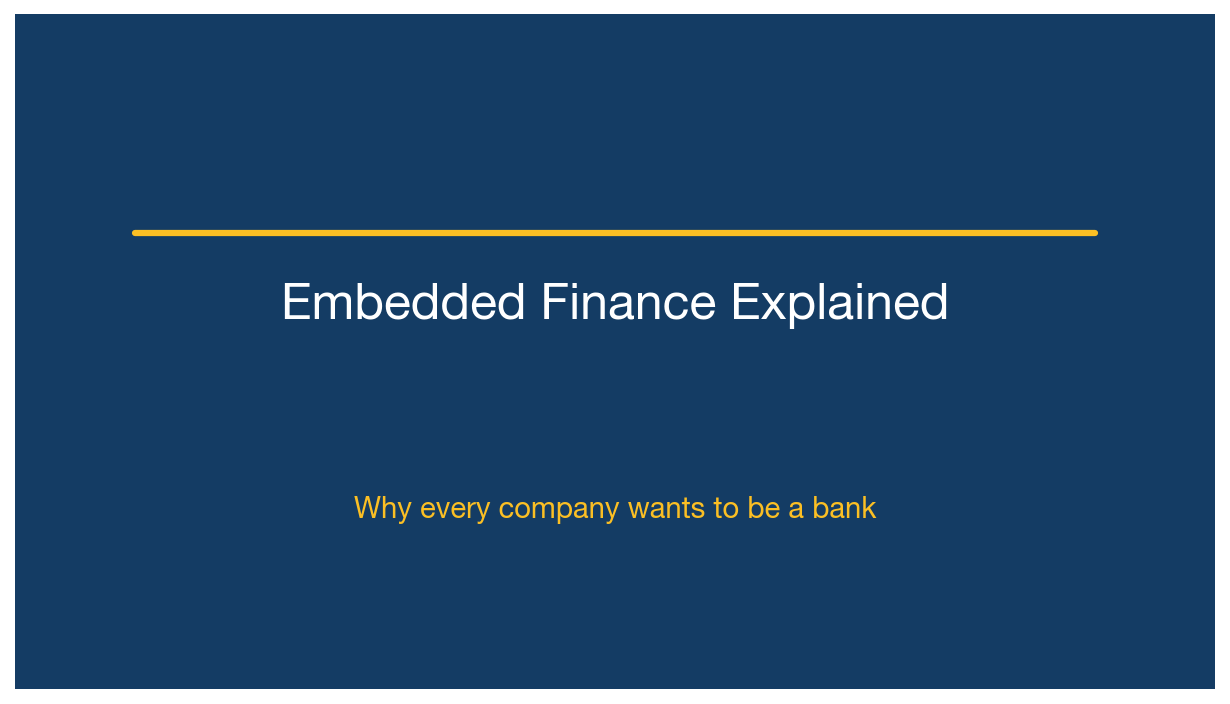 Embedded Finance Explained

Why every company wants to be a bank